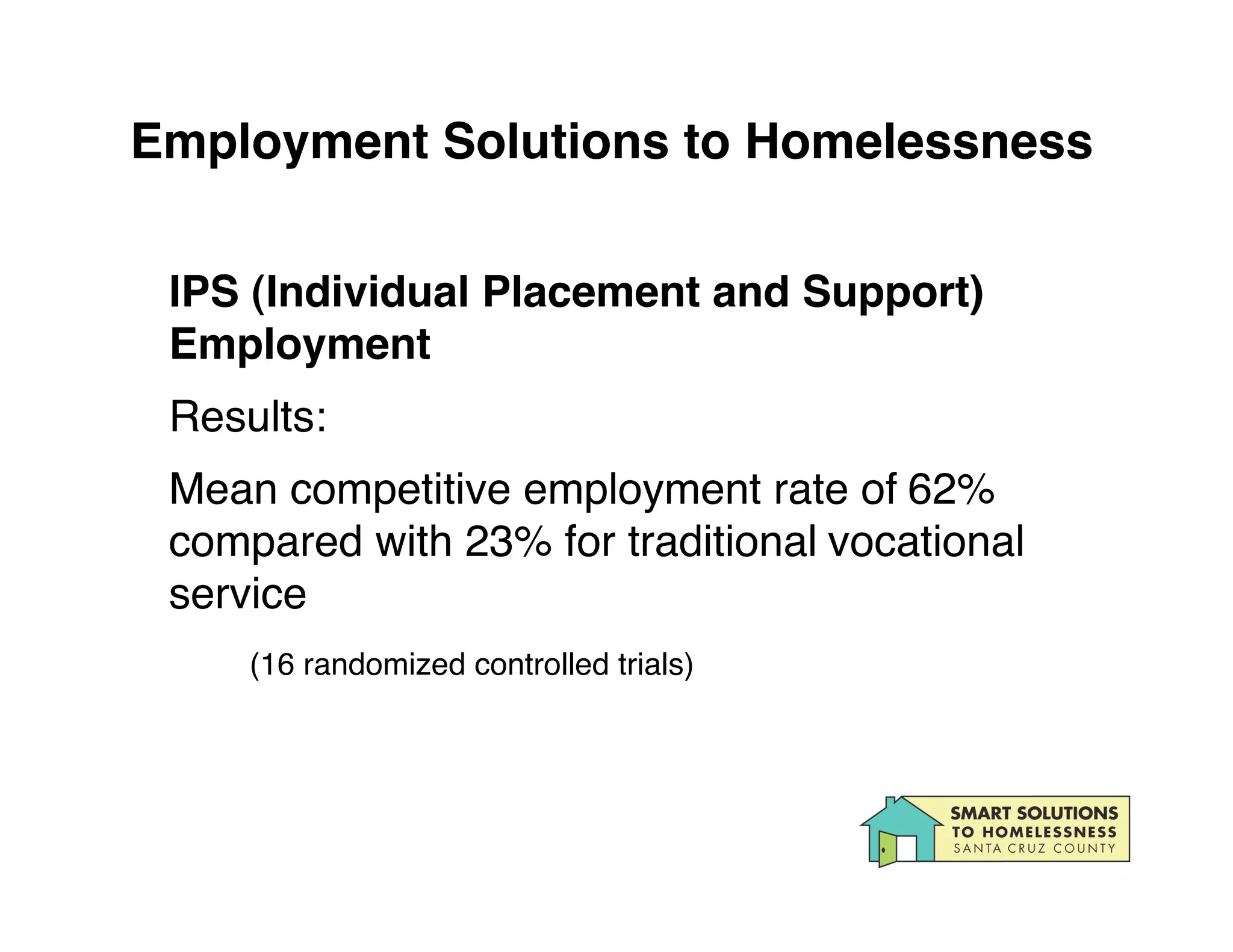 Employment Solutions to Homelessness

IPS (Individual Placement and Support) Employment

Results:

Mean competitive employment rate of 62% compared with 23% for traditional vocational service

(16 randomized controlled trials)

SMART SOLUTIONS TO HOMELESSNESS
SANTA CRUZ COUNTY